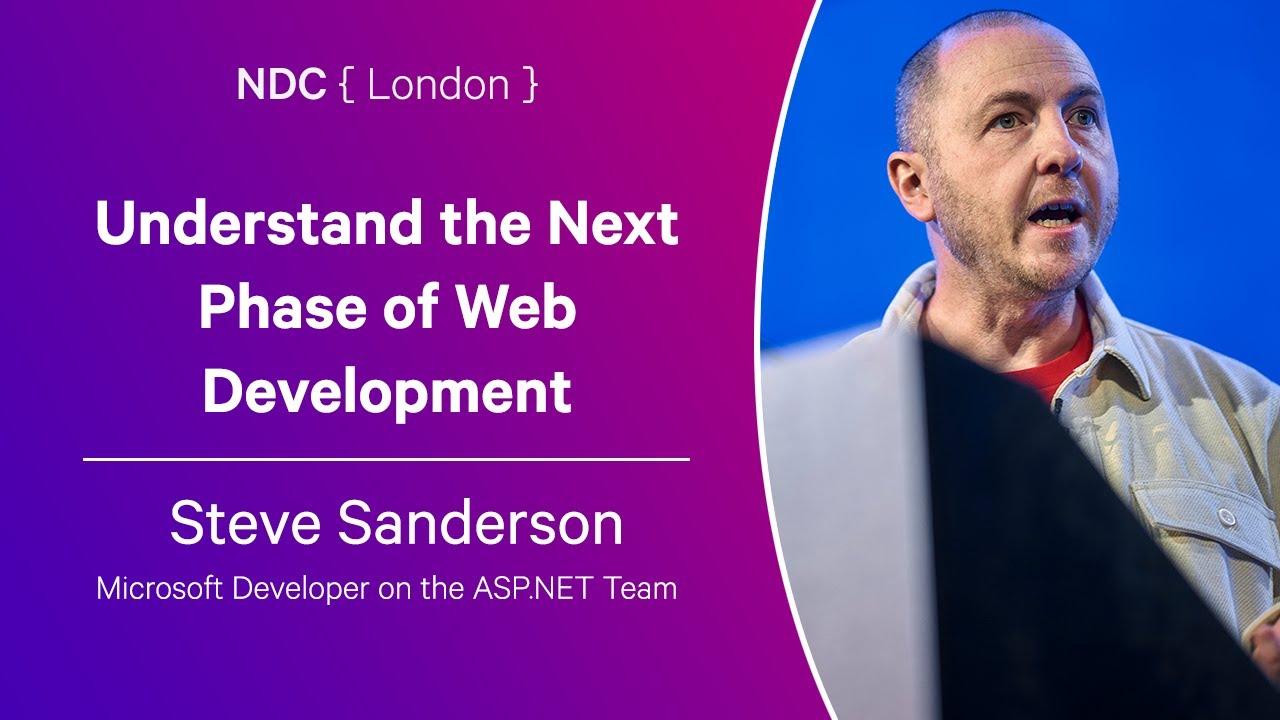 NDC { London }

Understand the Next Phase of Web Development

Steve Sanderson

Microsoft Developer on the ASP.NET Team